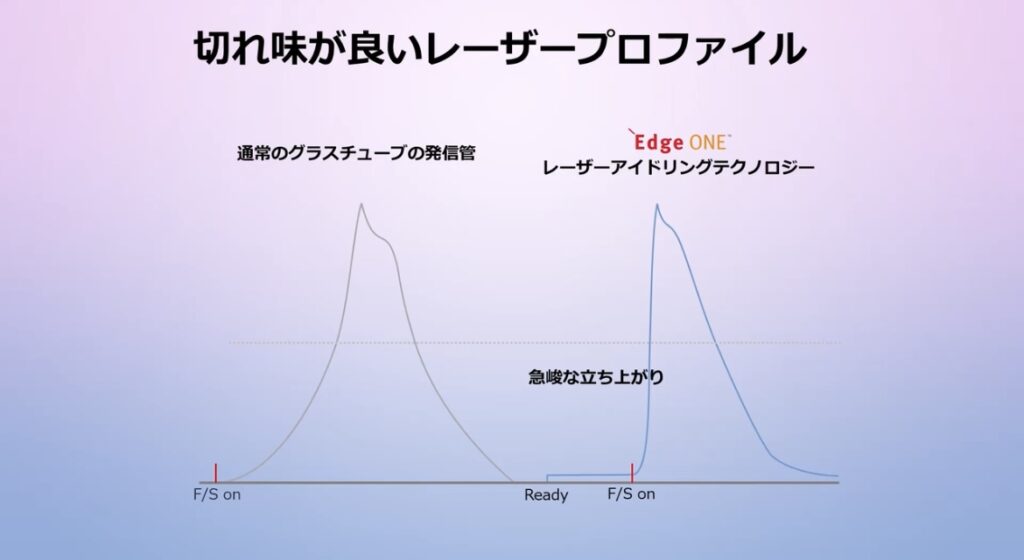 切れ味が良いレーザープロファイル

通常のグラスチューブの発信管

Edge ONE
レーザーアイドリングテクノロジー

急峻な立ち上がり

F/S on

Ready

F/S on